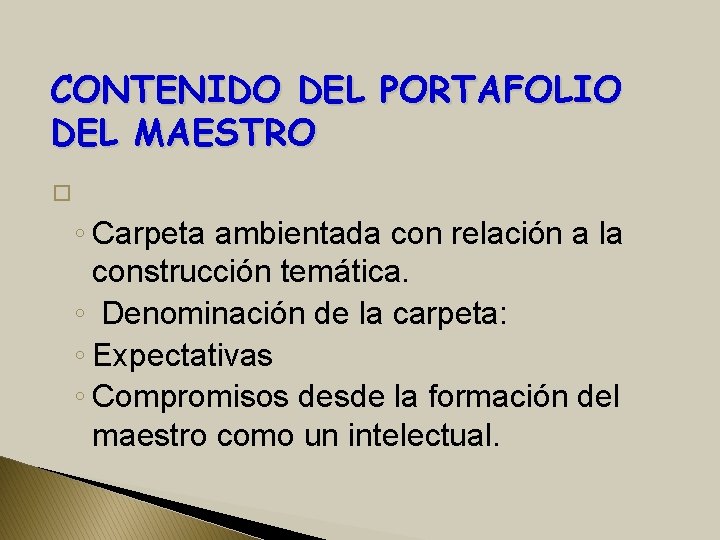 CONTENIDO DEL PORTAFOLIO DEL MAESTRO

◦ Carpeta ambientada con relación a la construcción temática.
◦ Denominación de la carpeta:
◦ Expectativas
◦ Compromisos desde la formación del maestro como un intelectual.